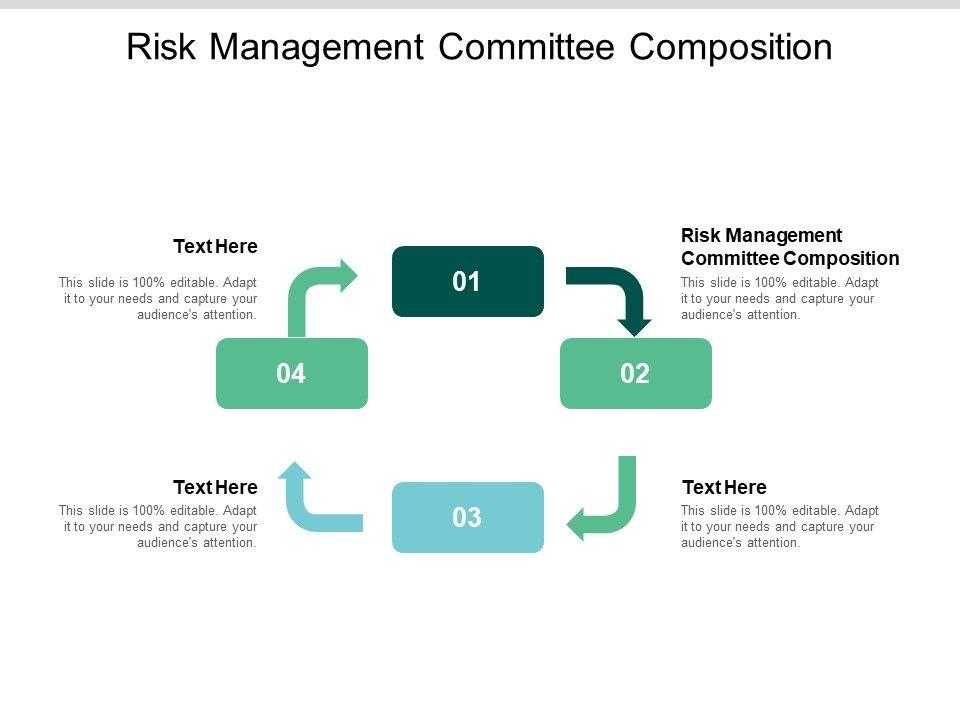 Risk Management Committee Composition

Text Here

This slide is 100% editable. Adapt it to your needs and capture your audience's attention.

01

Risk Management Committee Composition

This slide is 100% editable. Adapt it to your needs and capture your audience's attention.

04

02

Text Here

This slide is 100% editable. Adapt it to your needs and capture your audience's attention.

03

Text Here

This slide is 100% editable. Adapt it to your needs and capture your audience's attention.